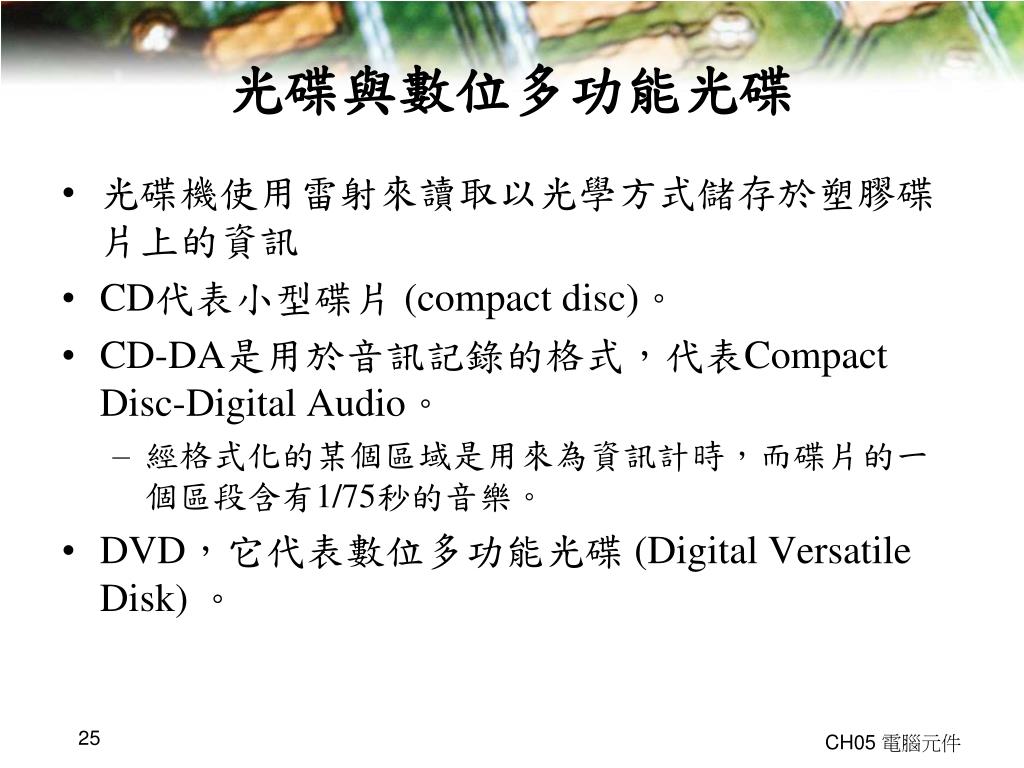 光碟與數位多功能光碟

• 光碟機使用雷射來讀取以光學方式儲存於塑膠碟片上的資訊
• CD代表小型碟片 (compact disc)。
• CD-DA是用於音訊記錄的格式，代表Compact Disc-Digital Audio。
– 經格式化的某個區域是用來為資訊計時，而碟片的一個區段含有1/75秒的音樂。
• DVD，它代表數位多功能光碟 (Digital Versatile Disk) 。

25

CH05 電腦元件